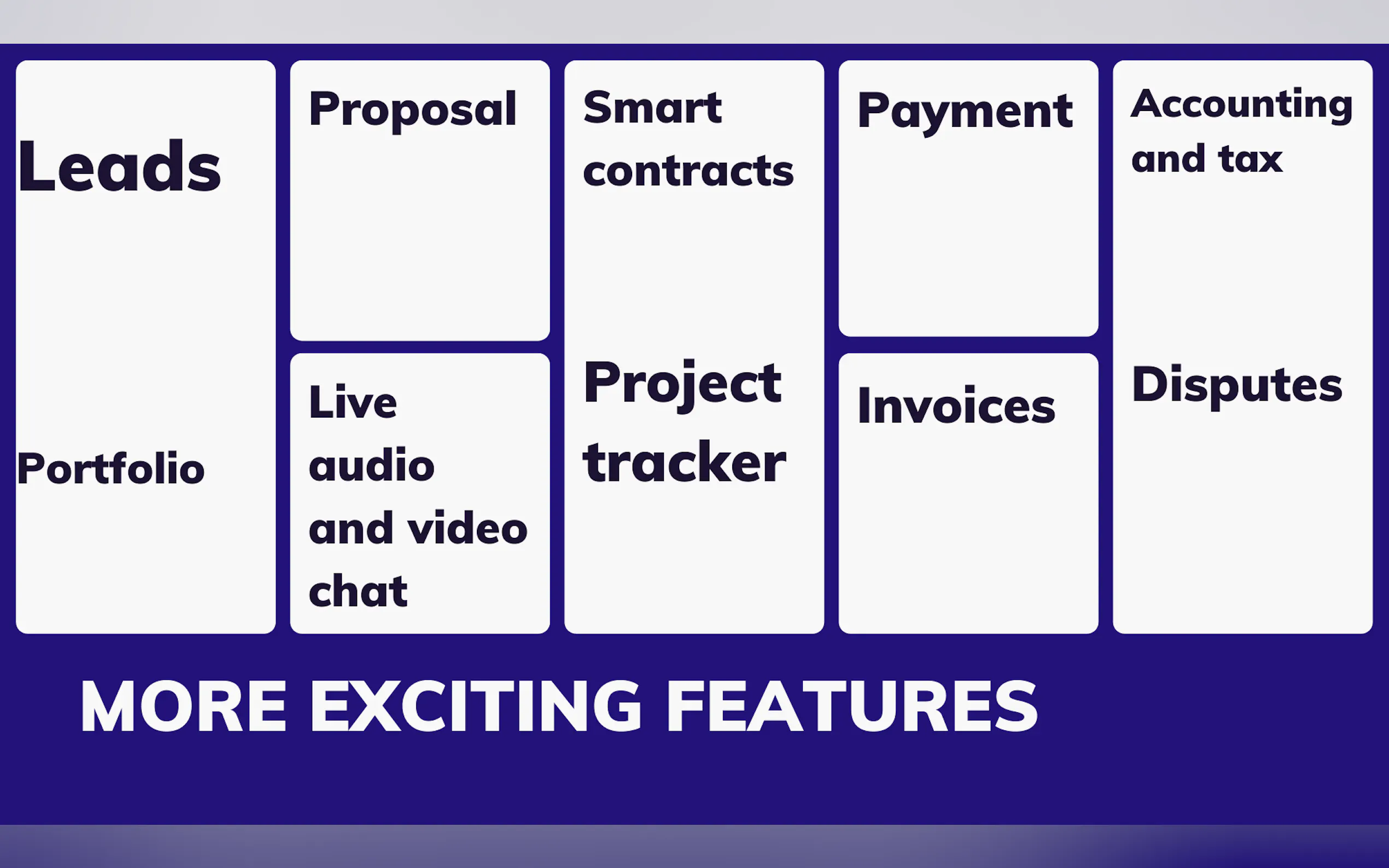 Leads

Portfolio

Proposal

Live audio and video chat

Smart contracts

Project tracker

Payment

Invoices

Accounting and tax

Disputes

MORE EXCITING FEATURES